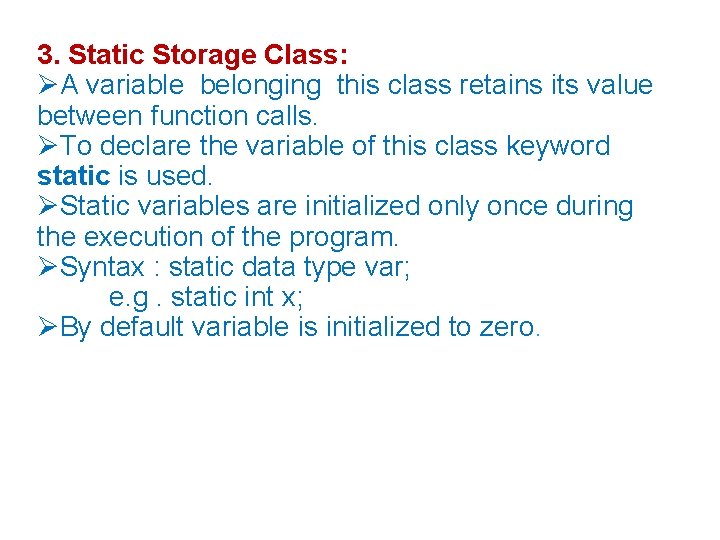 3. Static Storage Class:
➢A variable belonging this class retains its value between function calls.
➢To declare the variable of this class keyword static is used.
➢Static variables are initialized only once during the execution of the program.
➢Syntax : static data type var;
e.g . static int x;
➢By default variable is initialized to zero.